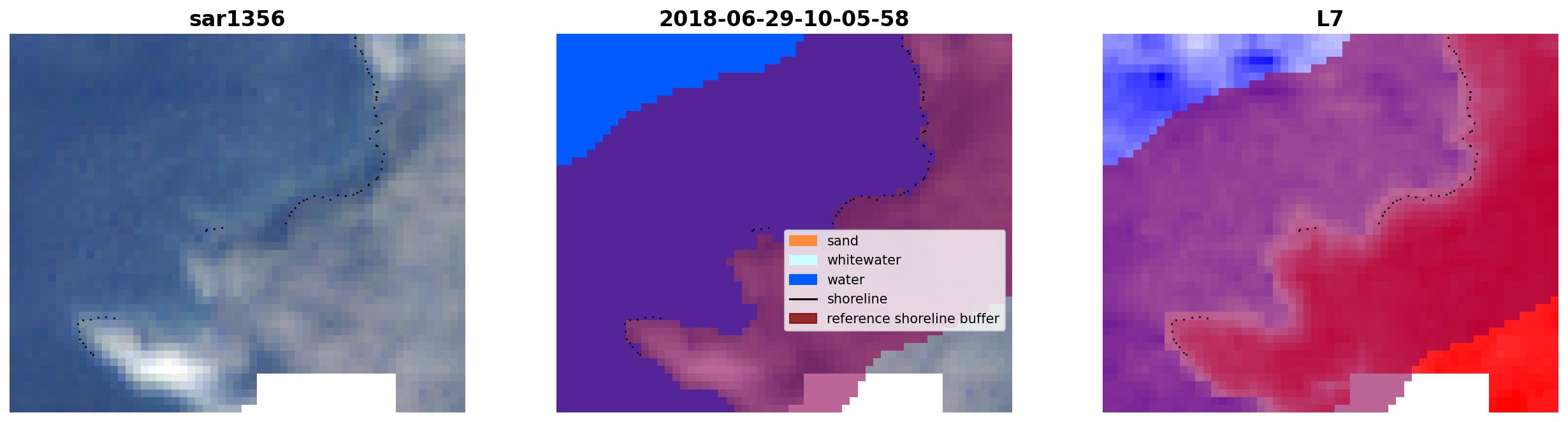 sar1356

2018-06-29-10-05-58

sand
whitewater
water
shoreline
reference shoreline buffer

L7